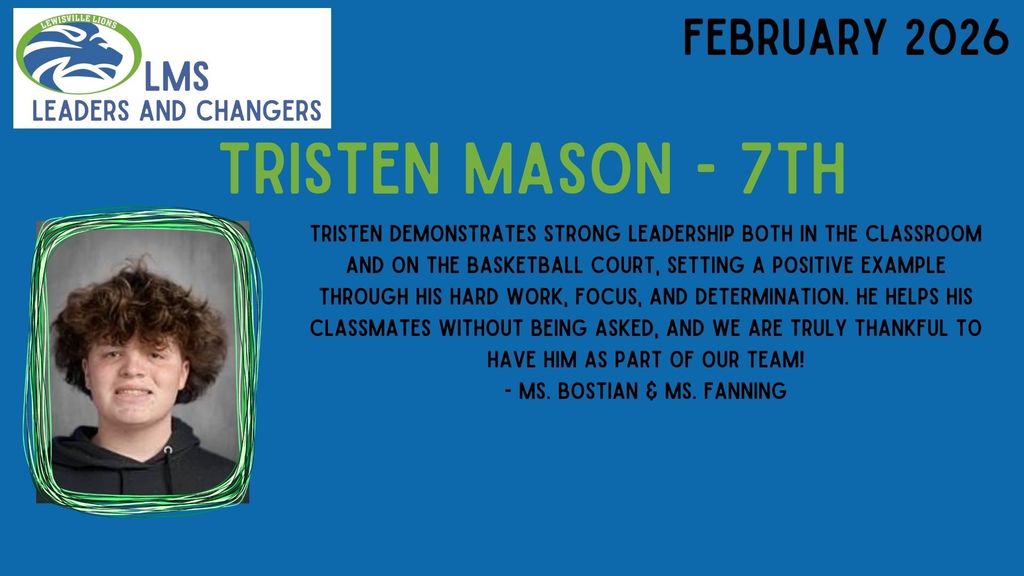 LEWISVILLE LIONS
LMS
LEADERS AND CHANGERS

FEBRUARY 2026

TRISTEN MASON - 7TH

TRISTEN DEMONSTRATES STRONG LEADERSHIP BOTH IN THE CLASSROOM AND ON THE BASKETBALL COURT, SETTING A POSITIVE EXAMPLE THROUGH HIS HARD WORK, FOCUS, AND DETERMINATION. HE HELPS HIS CLASSMATES WITHOUT BEING ASKED, AND WE ARE TRULY THANKFUL TO HAVE HIM AS PART OF OUR TEAM!
- MS. BOSTIAN & MS. FANNING